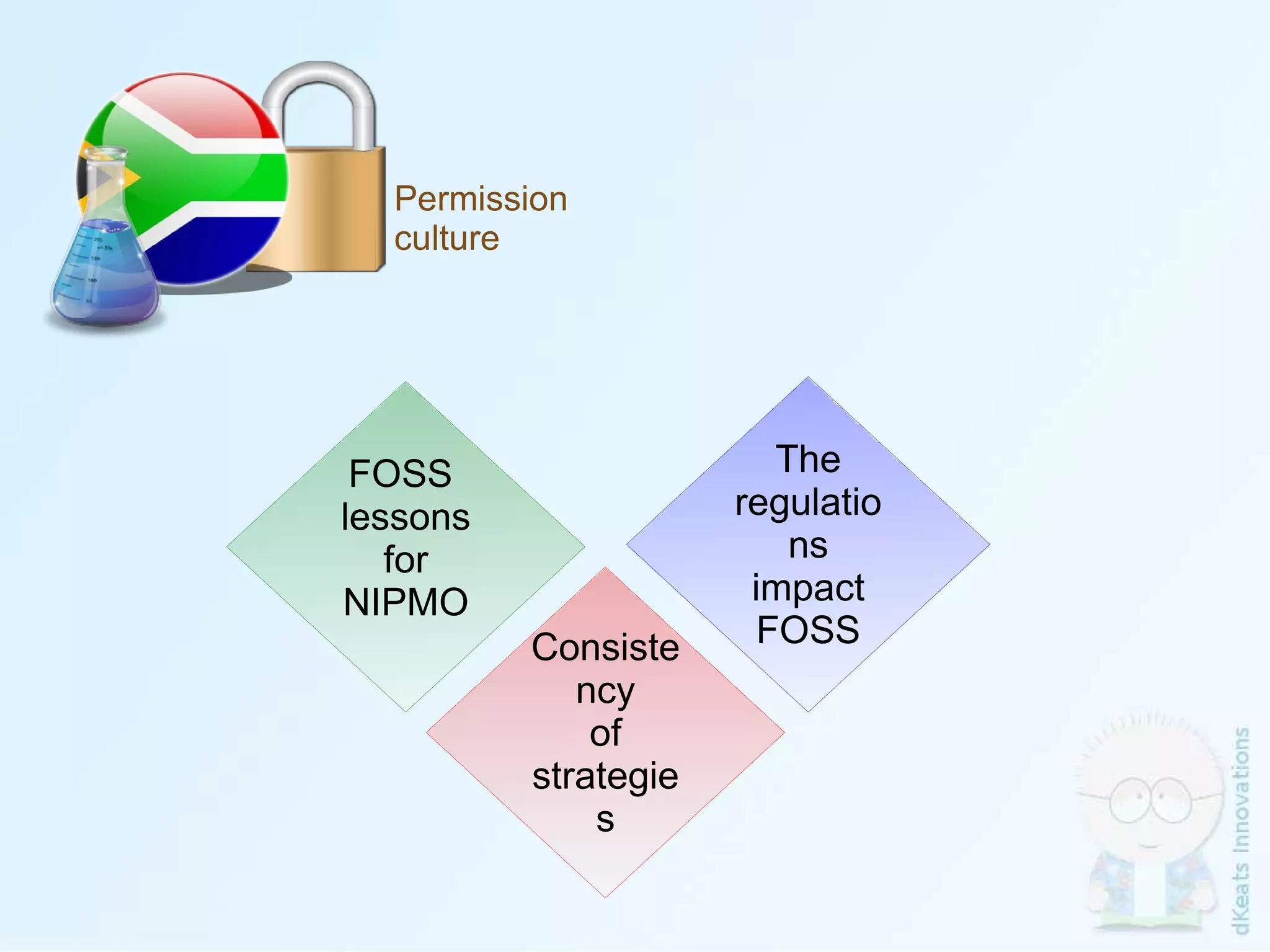 Permission culture

FOSS lessons for NIPMO

Consistency of strategies

The regulations impact FOSS

dKeats Innovations